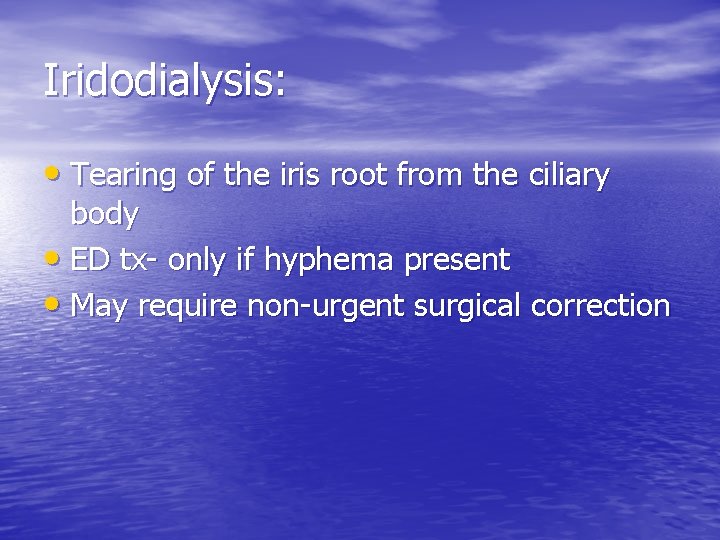 Iridodialysis:

• Tearing of the iris root from the ciliary body
• ED tx- only if hyphema present
• May require non-urgent surgical correction